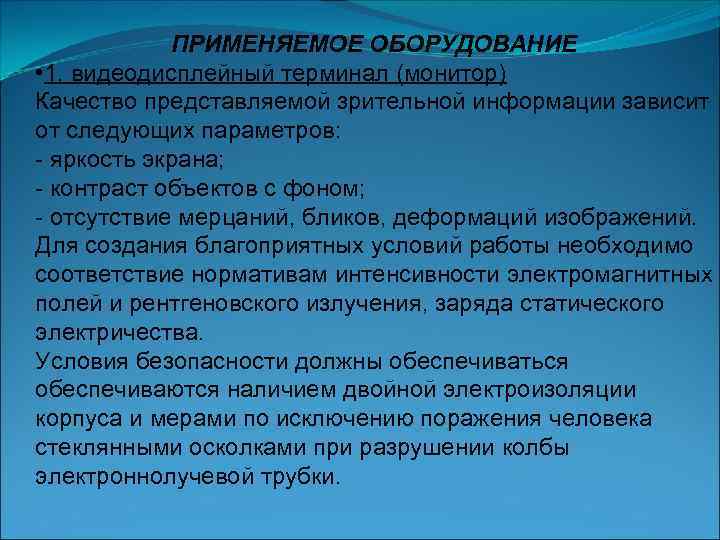 ПРИМЕНЯЕМОЕ ОБОРУДОВАНИЕ

•1. видеодисплейный терминал (монитор)
Качество представляемой зрительной информации зависит от следующих параметров:
- яркость экрана;
- контраст объектов с фоном;
- отсутствие мерцаний, бликов, деформаций изображений.
Для создания благоприятных условий работы необходимо соответствие нормативам интенсивности электромагнитных полей и рентгеновского излучения, заряда статического электричества.
Условия безопасности должны обеспечиваться обеспечиваются наличием двойной электроизоляции корпуса и мерами по исключению поражения человека стеклянными осколками при разрушении колбы электроннолучевой трубки.